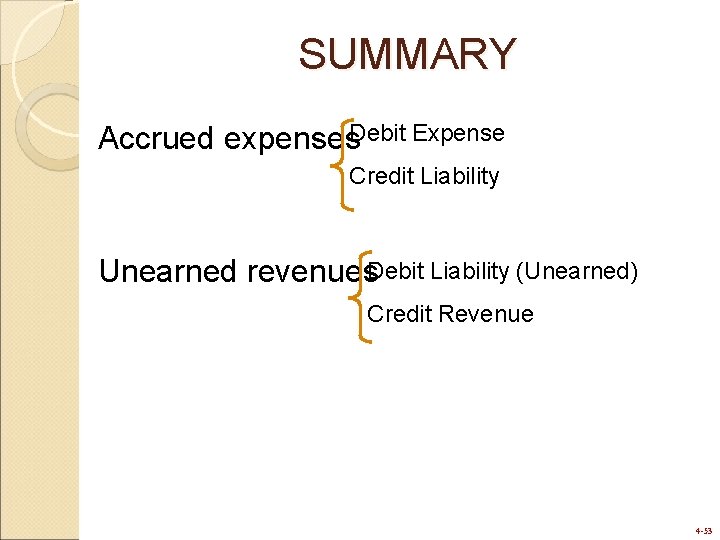 SUMMARY

Accrued expenses Debit Expense
Credit Liability

Unearned revenues Debit Liability (Unearned)
Credit Revenue

4-53